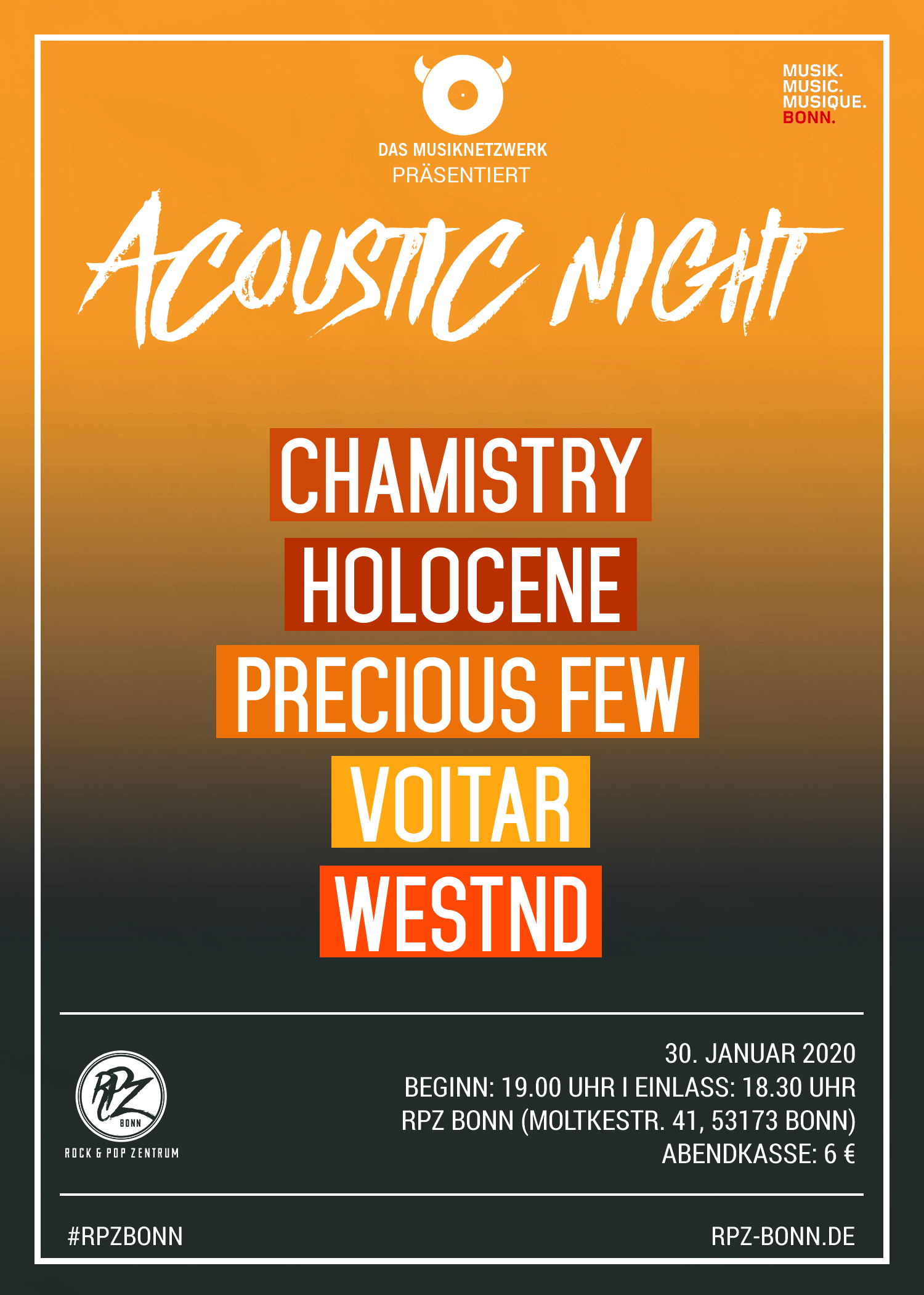 DAS MUSIKNETZWERK
PRÄSENTIERT

MUSIK.
MUSIC.
MUSIQUE.
BONN.

ACOUSTIC NIGHT

CHAMISTRY
HOLOCENE
PRECIOUS FEW
VOITAR
WESTND

RPZ
BONN
ROCK & POP ZENTRUM

30. JANUAR 2020
BEGINN: 19.00 UHR I EINLASS: 18.30 UHR
RPZ BONN (MOLTKESTR. 41, 53173 BONN)
ABENDKASSE: 6 €

#RPZBONN
RPZ-BONN.DE